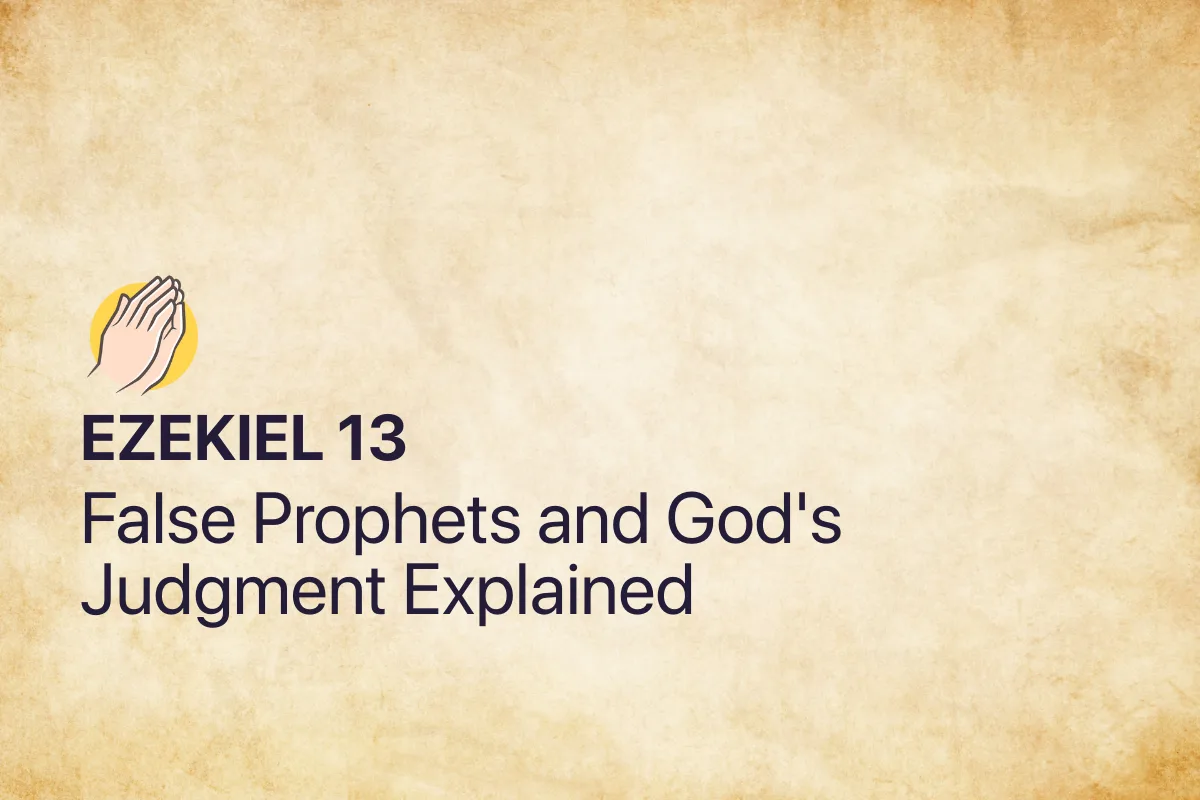 EZEKIEL 13
False Prophets and God's Judgment Explained